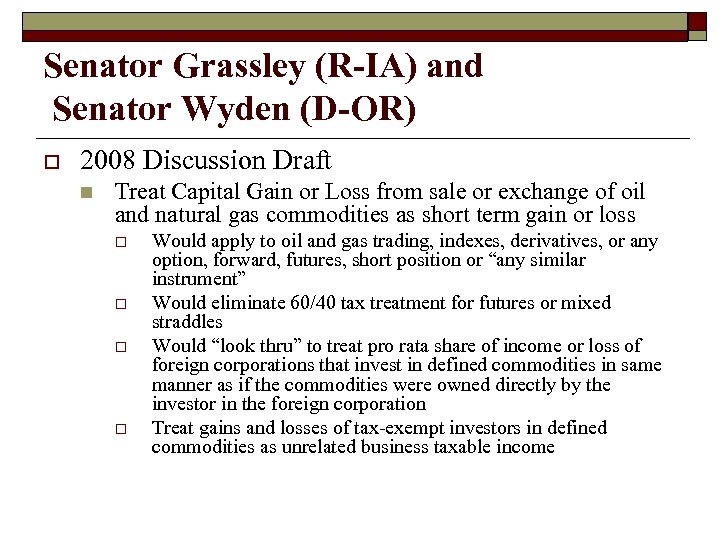 Senator Grassley (R-IA) and
Senator Wyden (D-OR)

2008 Discussion Draft

Treat Capital Gain or Loss from sale or exchange of oil and natural gas commodities as short term gain or loss

Would apply to oil and gas trading, indexes, derivatives, or any option, forward, futures, short position or "any similar instrument"

Would eliminate 60/40 tax treatment for futures or mixed straddles

Would "look thru" to treat pro rata share of income or loss of foreign corporations that invest in defined commodities in same manner as if the commodities were owned directly by the investor in the foreign corporation

Treat gains and losses of tax-exempt investors in defined commodities as unrelated business taxable income